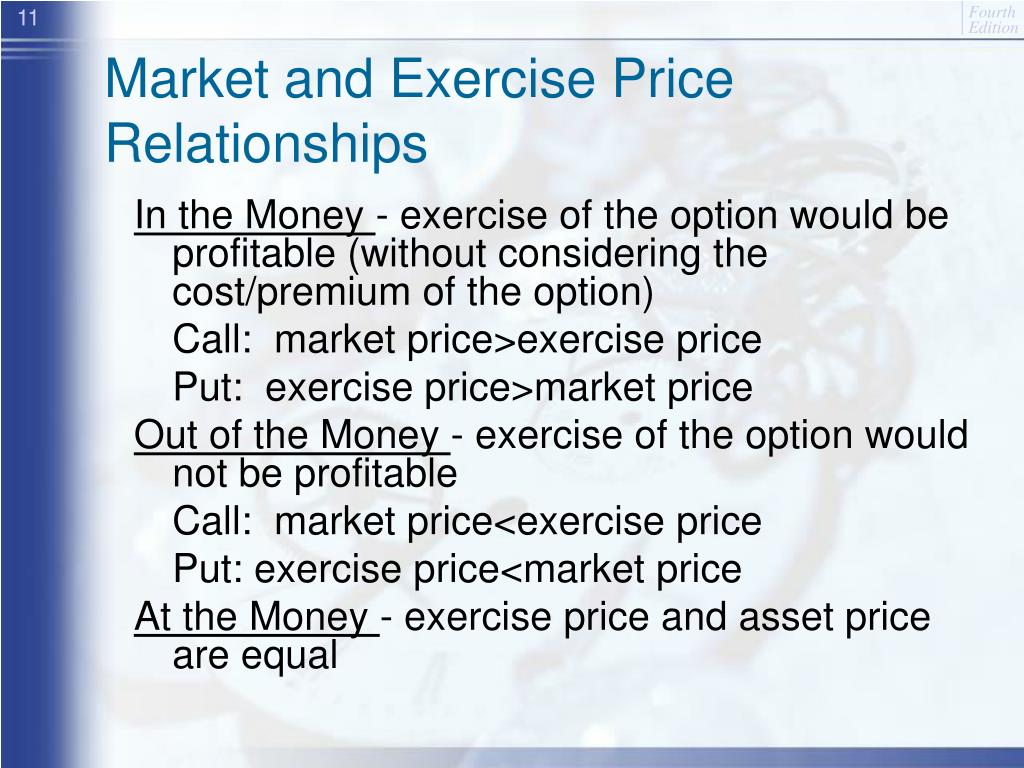 11

Fourth Edition

Market and Exercise Price Relationships

In the Money - exercise of the option would be profitable (without considering the cost/premium of the option)

Call: market price>exercise price

Put: exercise price>market price

Out of the Money - exercise of the option would not be profitable

Call: market price<exercise price

Put: exercise price<market price

At the Money - exercise price and asset price are equal